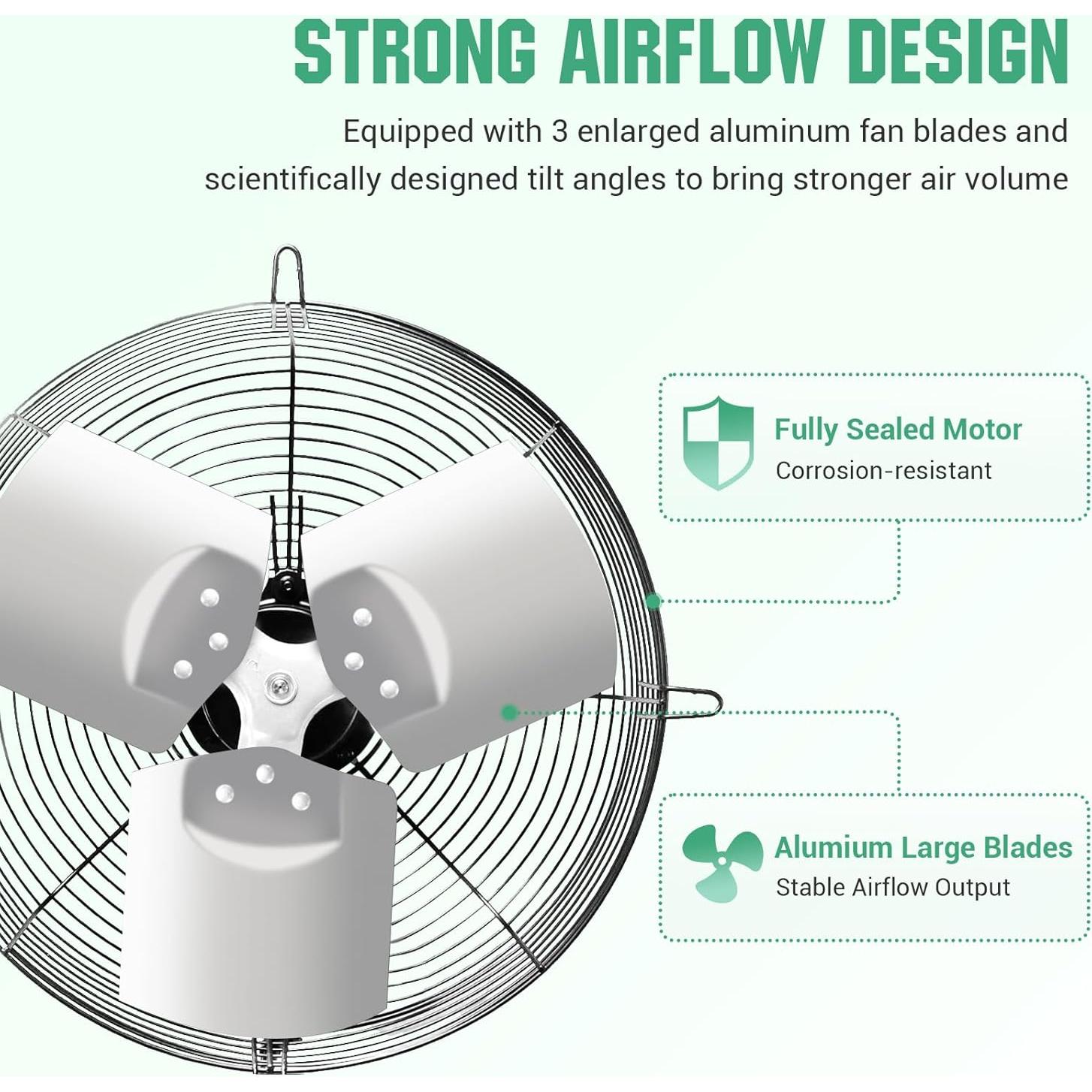 STRONG AIRFLOW DESIGN

Equipped with 3 enlarged aluminum fan blades and scientifically designed tilt angles to bring stronger air volume

Fully Sealed Motor
Corrosion-resistant

Alumium Large Blades
Stable Airflow Output